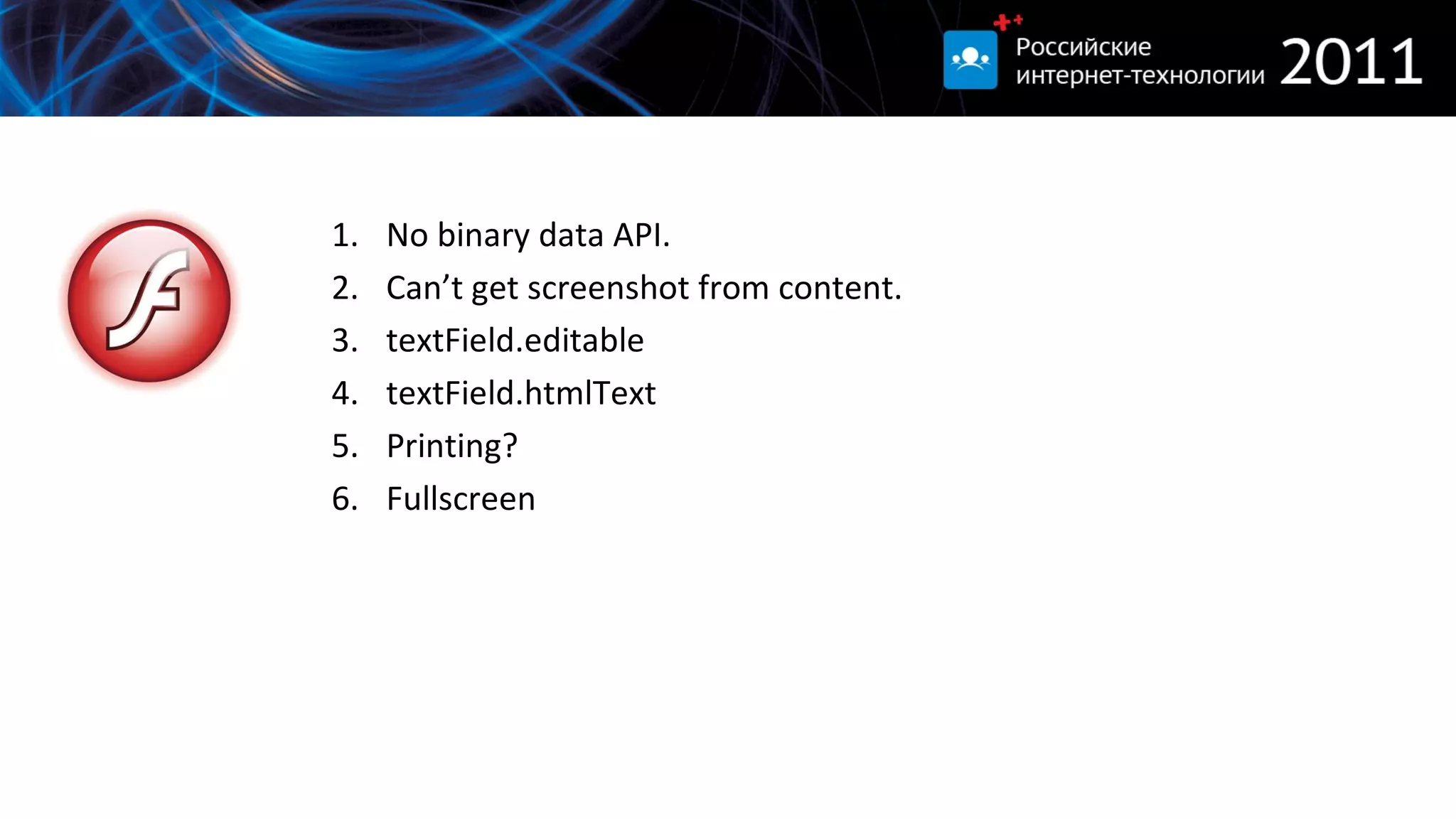 Российские интернет-технологии 2011

1. No binary data API.
2. Can’t get screenshot from content.
3. textField.editable
4. textField.htmlText
5. Printing?
6. Fullscreen